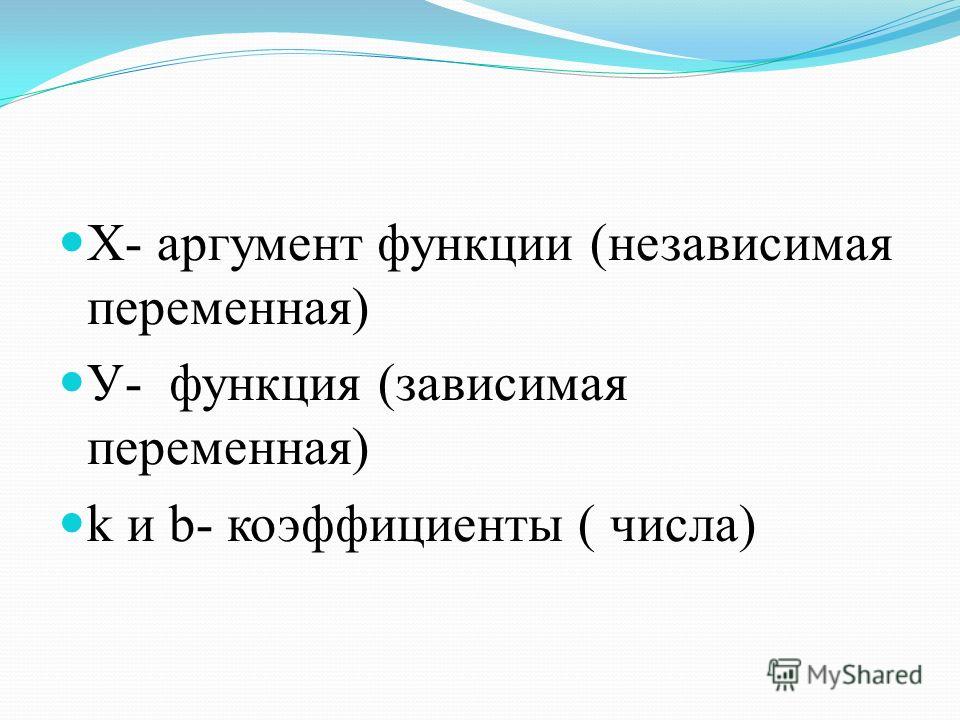 Х- аргумент функции (независимая переменная)

У- функция (зависимая переменная)

k и b- коэффициенты ( числа)

MyShared